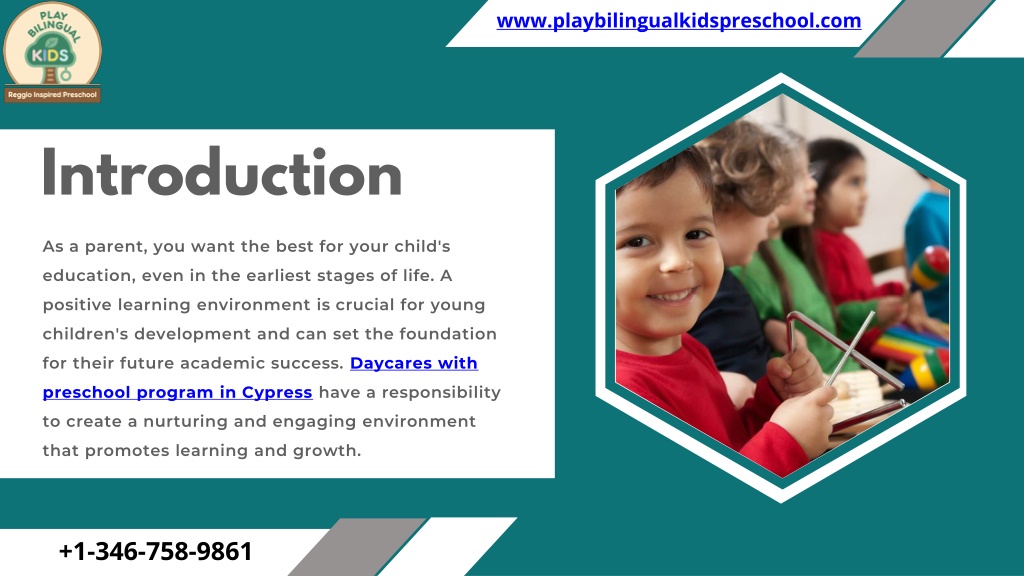 PLAY BILINGUAL KIDS
Reggio Inspired Preschool

www.playbilingualkidspreschool.com

Introduction

As a parent, you want the best for your child's education, even in the earliest stages of life. A positive learning environment is crucial for young children's development and can set the foundation for their future academic success. Daycares with preschool program in Cypress have a responsibility to create a nurturing and engaging environment that promotes learning and growth.

+1-346-758-9861